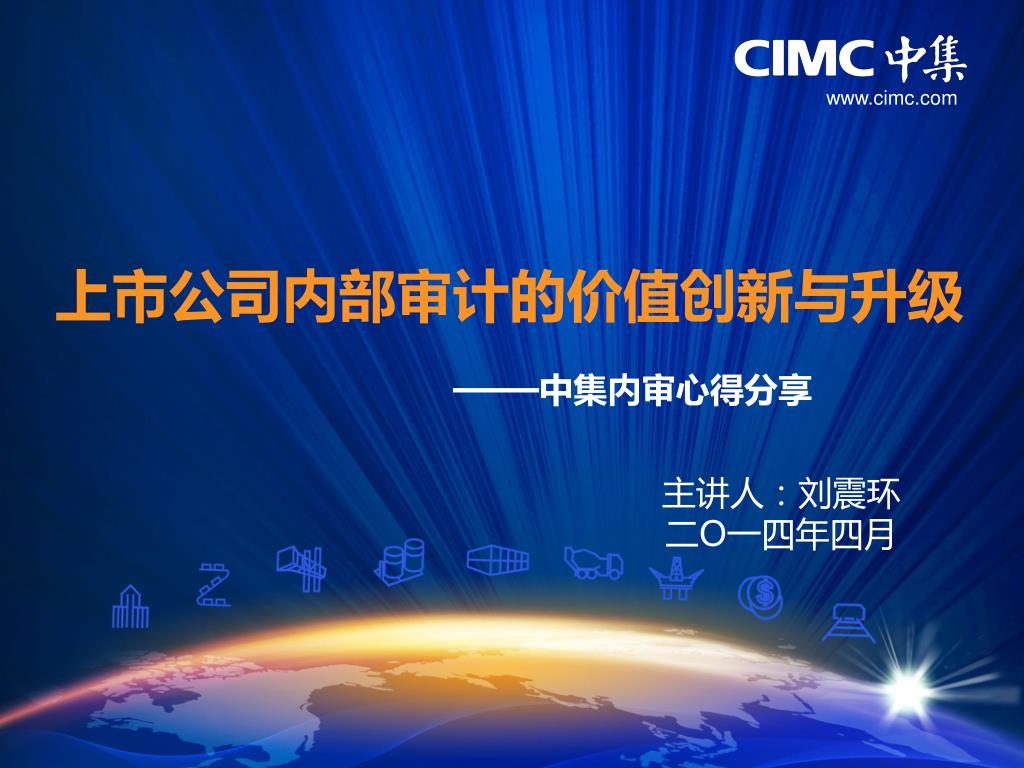 CIMC 中集
www.cimc.com

上市公司内部审计的价值创新与升级

——中集内审心得分享

主讲人：刘震环
二O一四年四月